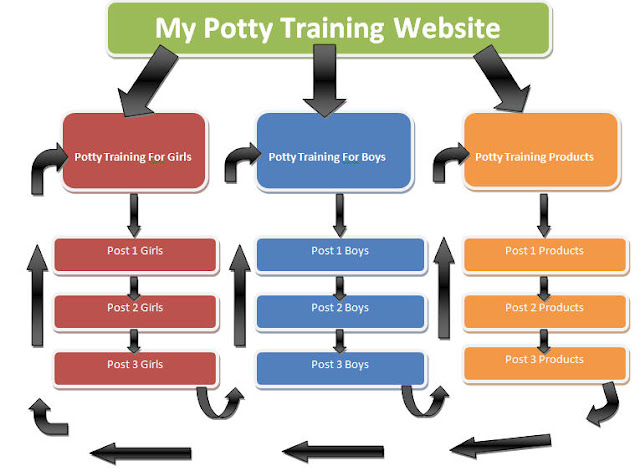 My Potty Training Website

Potty Training For Girls

Post 1 Girls

Post 2 Girls

Post 3 Girls

Potty Training For Boys

Post 1 Boys

Post 2 Boys

Post 3 Boys

Potty Training Products

Post 1 Products

Post 2 Products

Post 3 Products